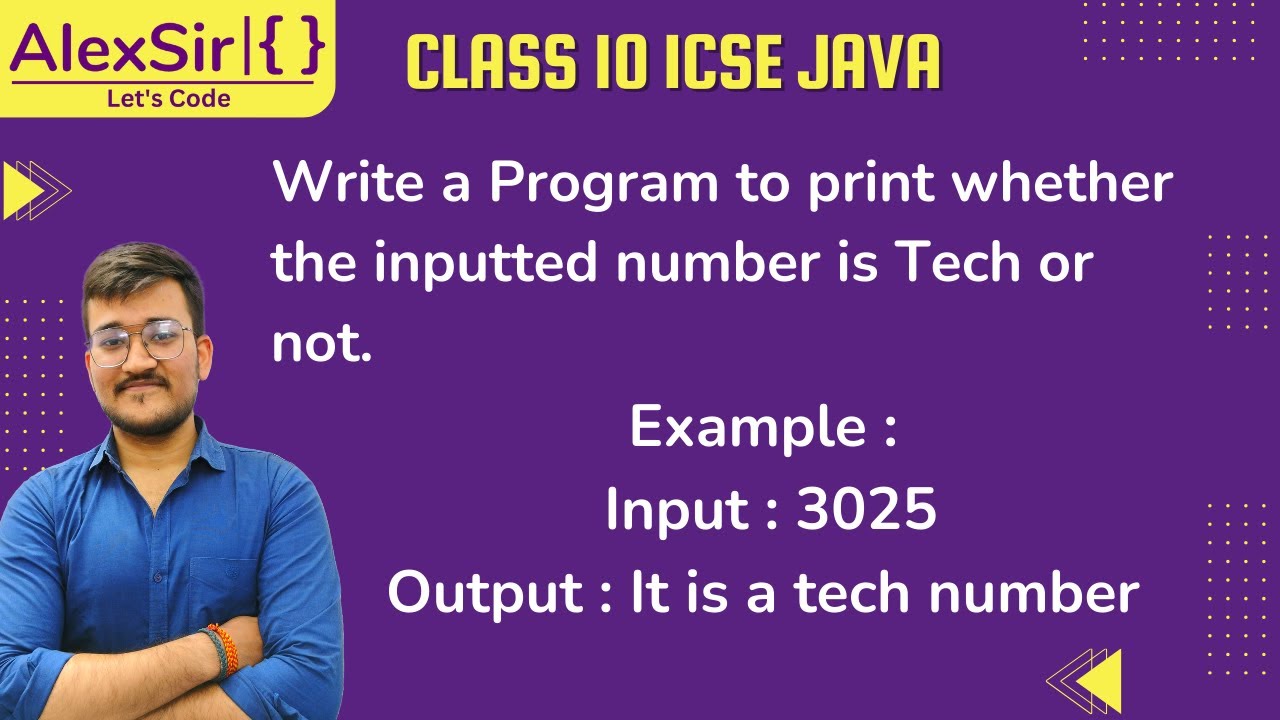 AlexSir|{ }
Let's Code

CLASS 10 ICSE JAVA

Write a Program to print whether the inputted number is Tech or not.

Example :
Input : 3025
Output : It is a tech number